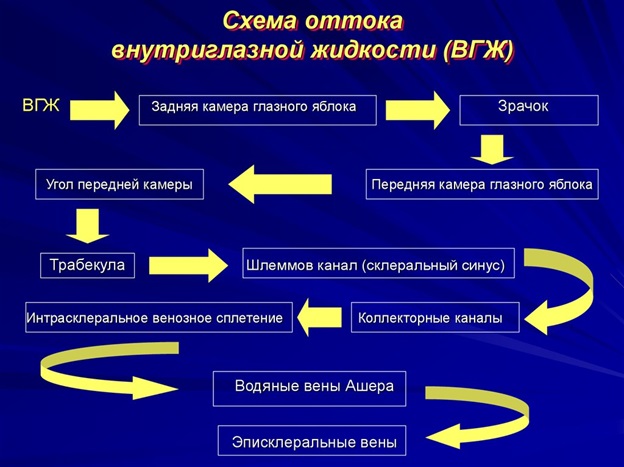 Схема оттока внутриглазной жидкости (ВГЖ)

ВГЖ

Задняя камера глазного яблока

Зрачок

Передняя камера глазного яблока

Угол передней камеры

Трабекула

Шлеммов канал (склеральный синус)

Коллекторные каналы

Интрасклеральное венозное сплетение

Водяные вены Ашера

Эписклеральные вены